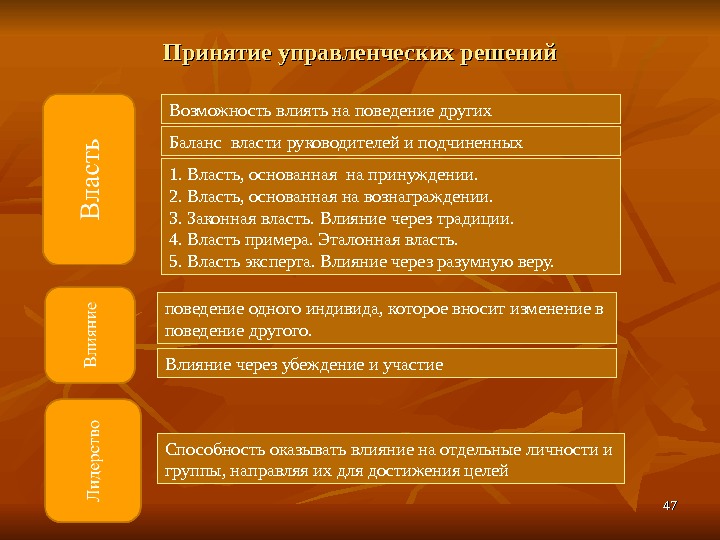 Принятие управленческих решений

Власть

Возможность влиять на поведение других

Баланс власти руководителей и подчиненных

1. Власть, основанная на принуждении.
2. Власть, основанная на вознаграждении.
3. Законная власть. Влияние через традиции.
4. Власть примера. Эталонная власть.
5. Власть эксперта. Влияние через разумную веру.

Влияние

поведение одного индивида, которое вносит изменение в поведение другого.

Влияние через убеждение и участие

Лидерство

Способность оказывать влияние на отдельные личности и группы, направляя их для достижения целей

47